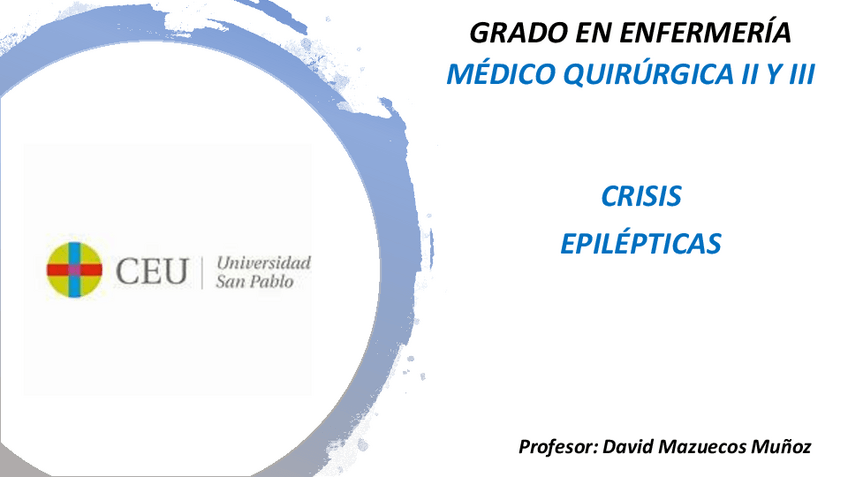 CEU | Universidad San Pablo

GRADO EN ENFERMERÍA
MÉDICO QUIRÚRGICA II Y III

CRISIS
EPILÉPTICAS

Profesor: David Mazuecos Muñoz